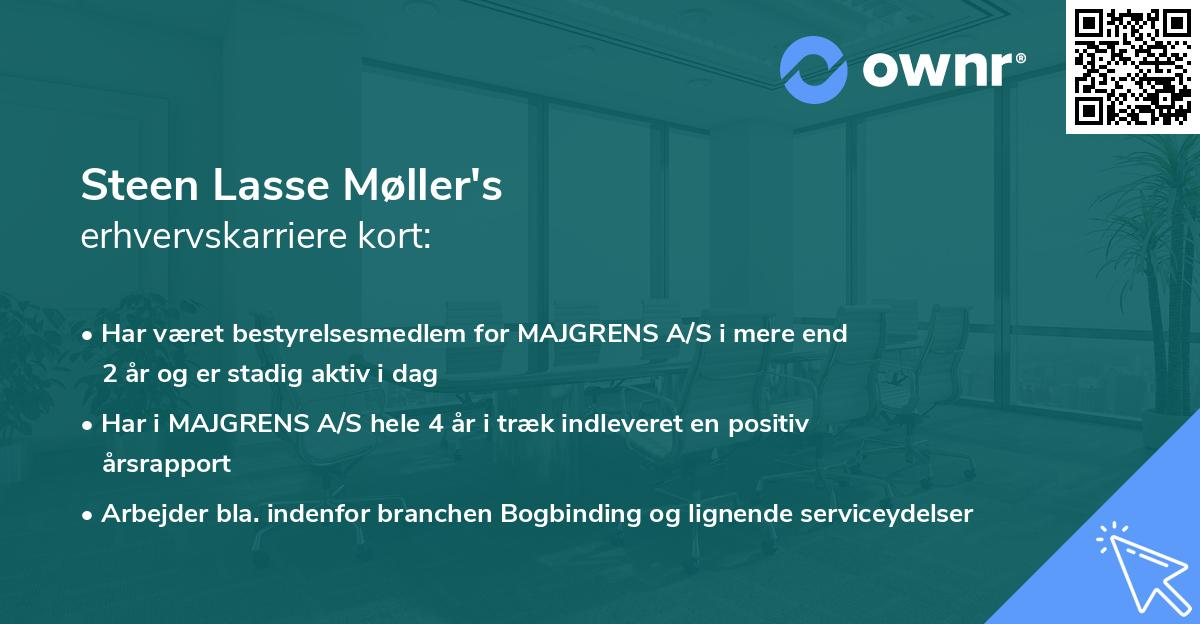 ownr®

Steen Lasse Møller's
erhvervskarriere kort:

• Har været bestyrelsesmedlem for MAJGRENS A/S i mere end 2 år og er stadig aktiv i dag

• Har i MAJGRENS A/S hele 4 år i træk indleveret en positiv årsrapport

• Arbejder bla. indenfor branchen Bogbinding og lignende serviceydelser